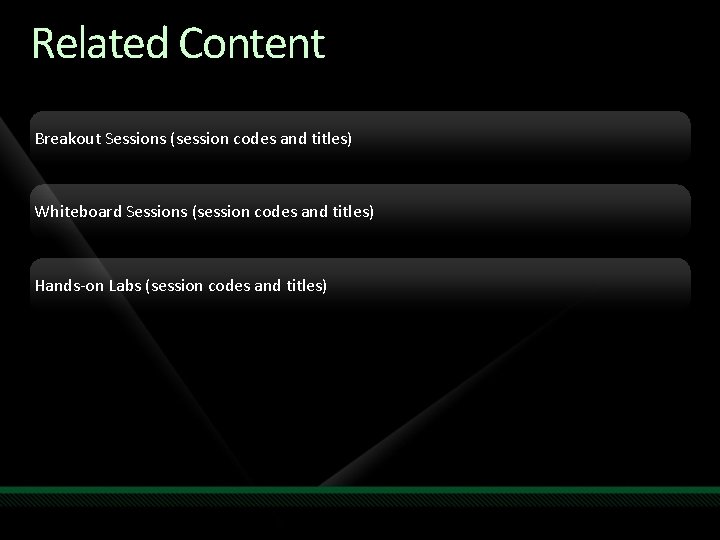 Related Content

Breakout Sessions (session codes and titles)

Whiteboard Sessions (session codes and titles)

Hands-on Labs (session codes and titles)